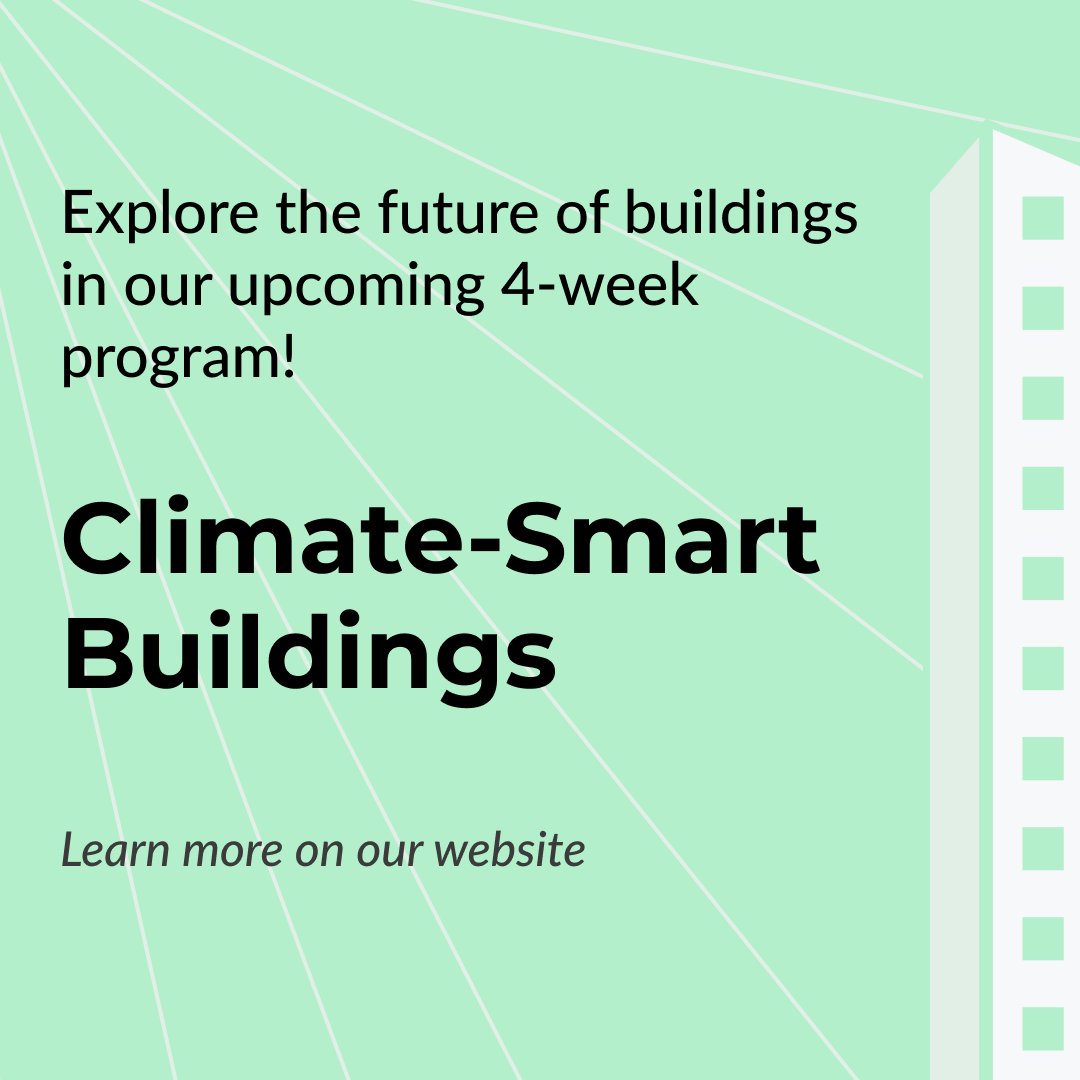 Explore the future of buildings in our upcoming 4-week program!

Climate-Smart Buildings

Learn more on our website